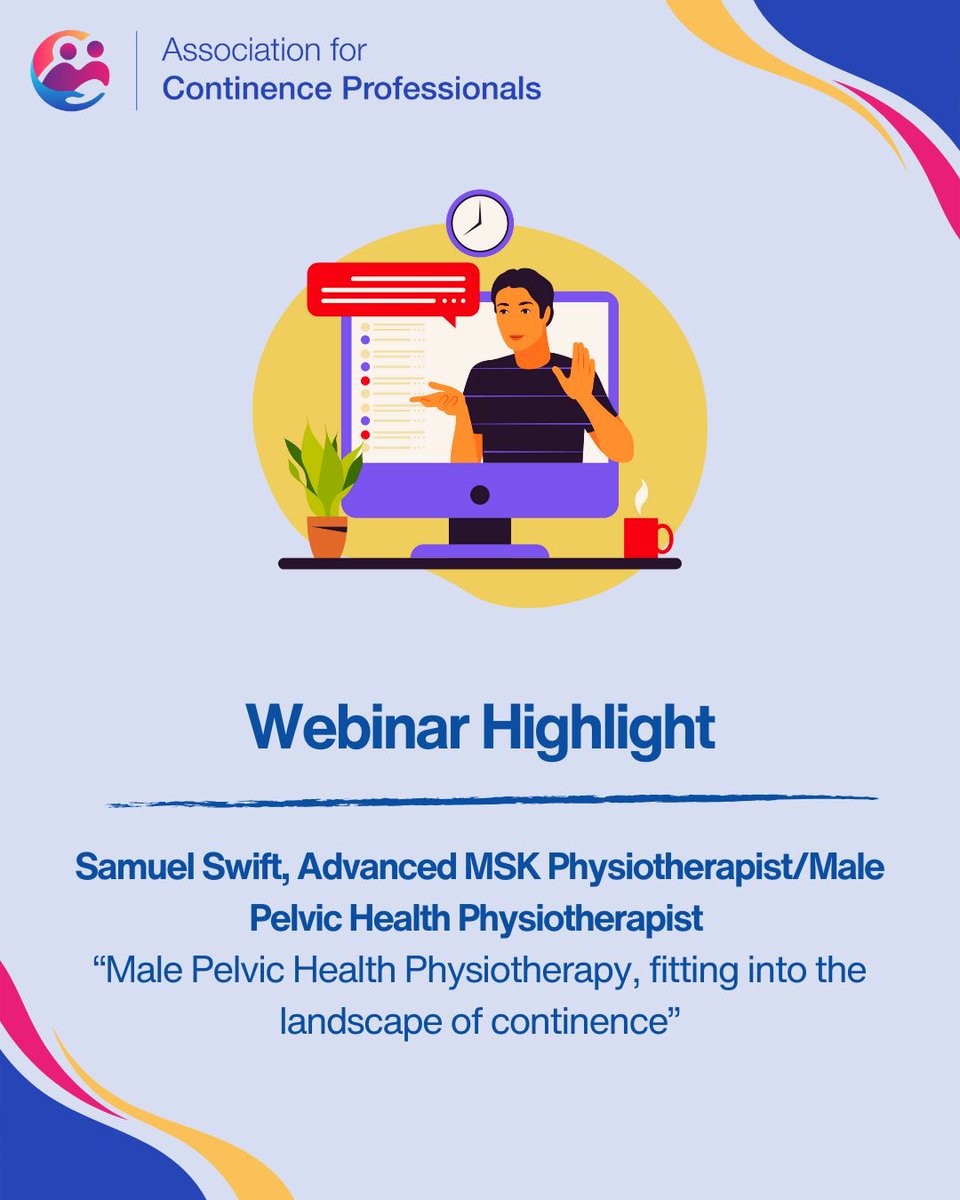 Association for
Continence Professionals

Webinar Highlight

Samuel Swift, Advanced MSK Physiotherapist/Male Pelvic Health Physiotherapist
“Male Pelvic Health Physiotherapy, fitting into the landscape of continence”